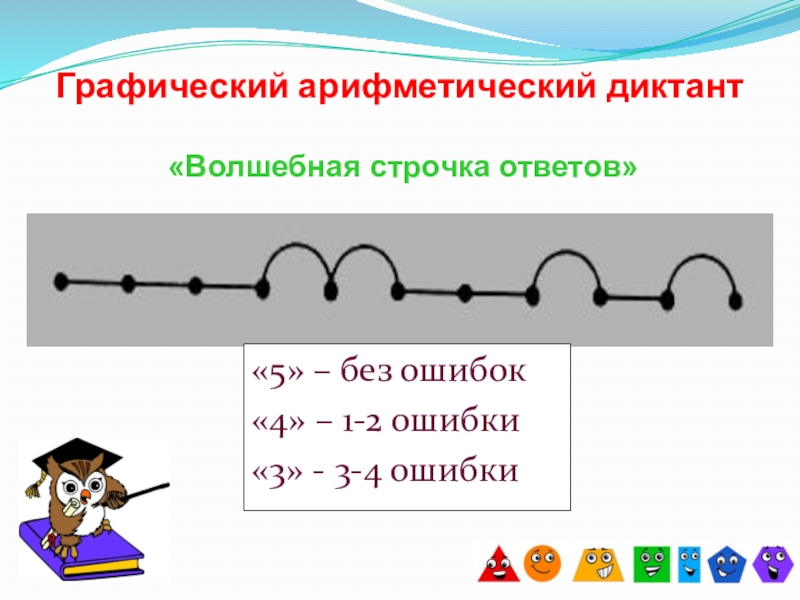 Графический арифметический диктант

«Волшебная строчка ответов»

«5» – без ошибок
«4» – 1-2 ошибки
«3» - 3-4 ошибки